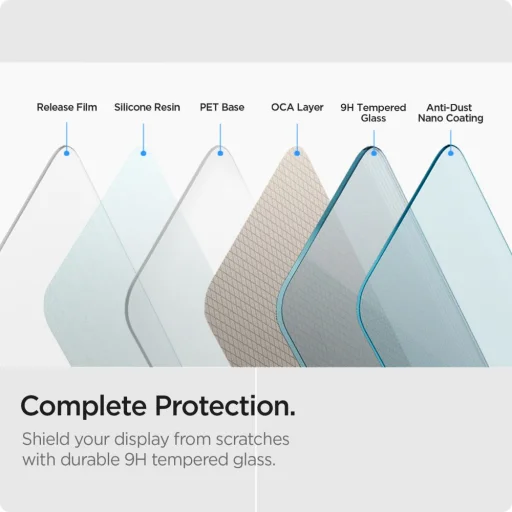 Release Film

Silicone Resin

PET Base

OCA Layer

9H Tempered Glass

Anti-Dust Nano Coating

Complete Protection.

Shield your display from scratches with durable 9H tempered glass.